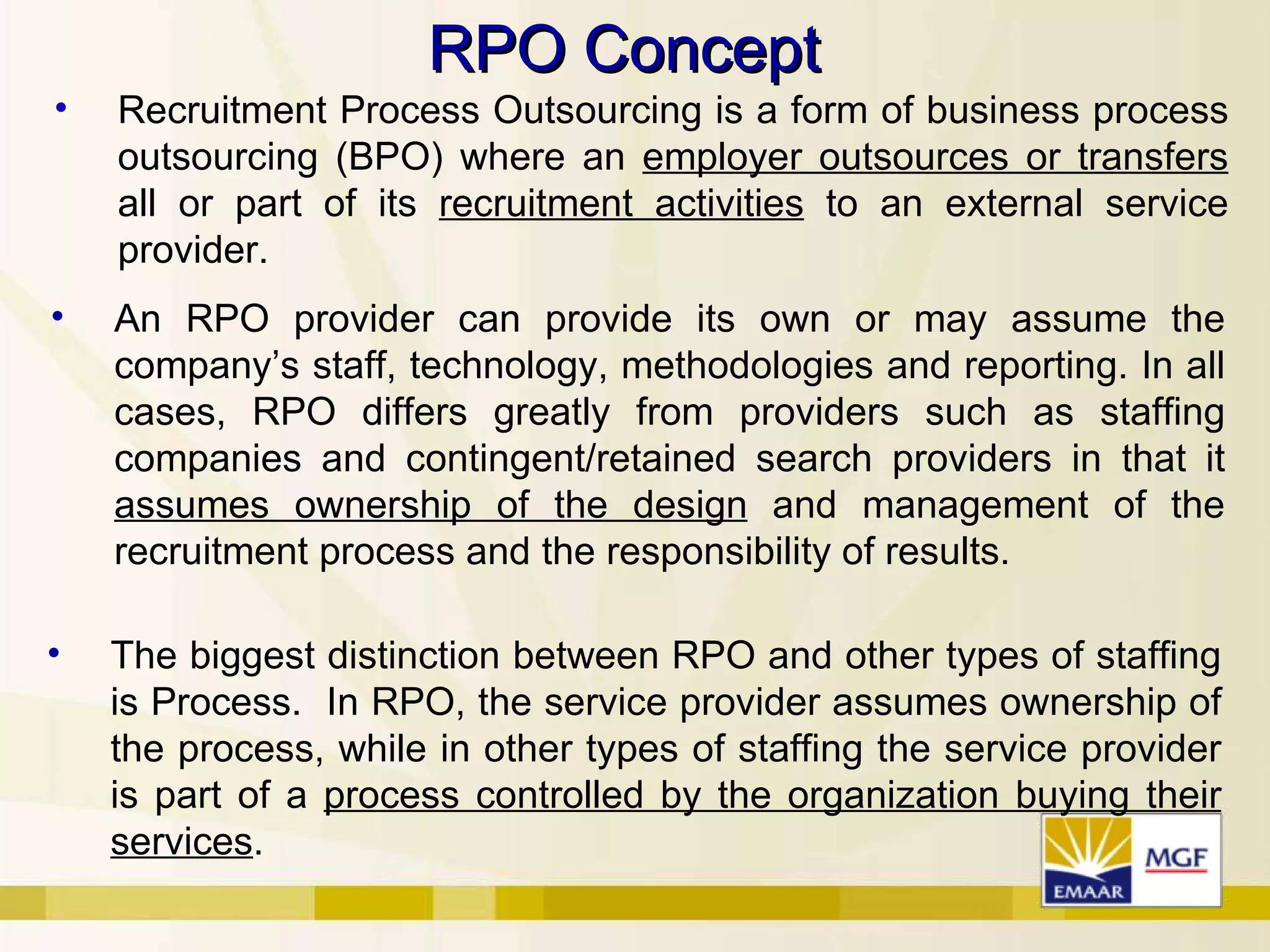 RPO Concept

• Recruitment Process Outsourcing is a form of business process outsourcing (BPO) where an employer outsources or transfers all or part of its recruitment activities to an external service provider.

• An RPO provider can provide its own or may assume the company's staff, technology, methodologies and reporting. In all cases, RPO differs greatly from providers such as staffing companies and contingent/retained search providers in that it assumes ownership of the design and management of the recruitment process and the responsibility of results.

• The biggest distinction between RPO and other types of staffing is Process. In RPO, the service provider assumes ownership of the process, while in other types of staffing the service provider is part of a process controlled by the organization buying their services.

EMAAR MGF